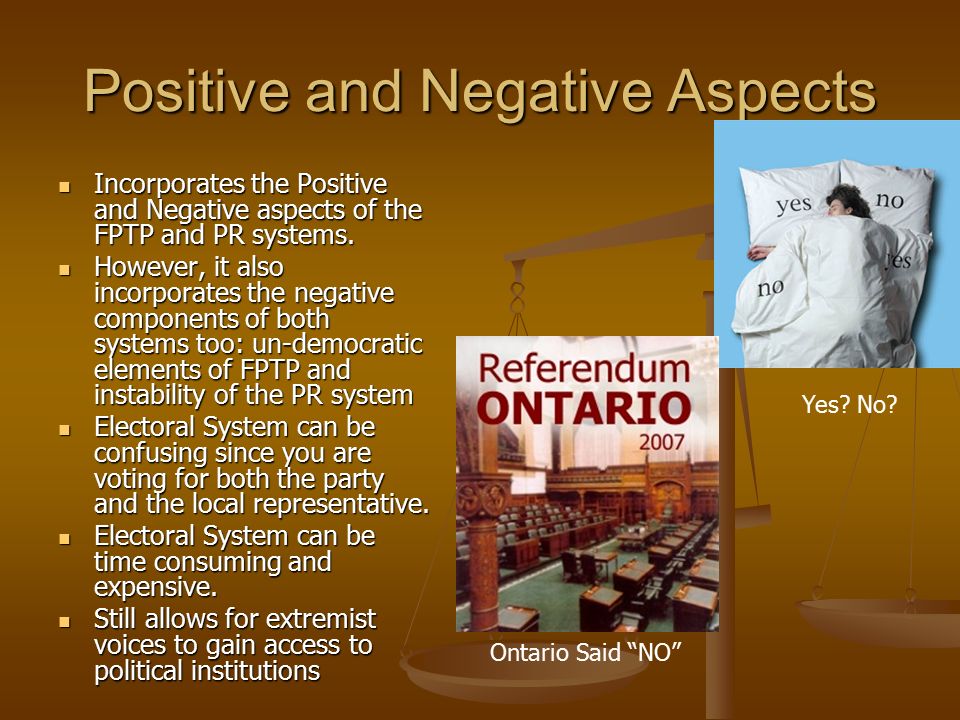 Positive and Negative Aspects

- Incorporates the Positive and Negative aspects of the FPTP and PR systems.
- However, it also incorporates the negative components of both systems too: un-democratic elements of FPTP and instability of the PR system
- Electoral System can be confusing since you are voting for both the party and the local representative.
- Electoral System can be time consuming and expensive.
- Still allows for extremist voices to gain access to political institutions

Referendum ONTARIO 2007

Ontario Said "NO"

yes no yes no

Yes? No?